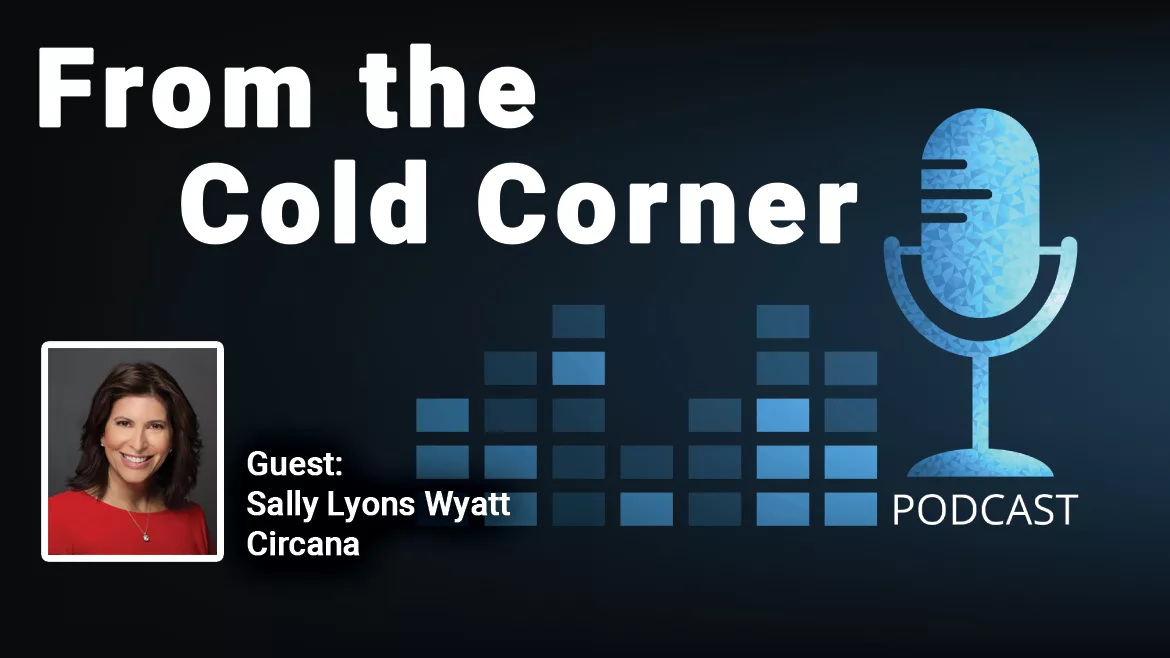 From the Cold Corner

Guest:
Sally Lyons Wyatt
Circana

PODCAST